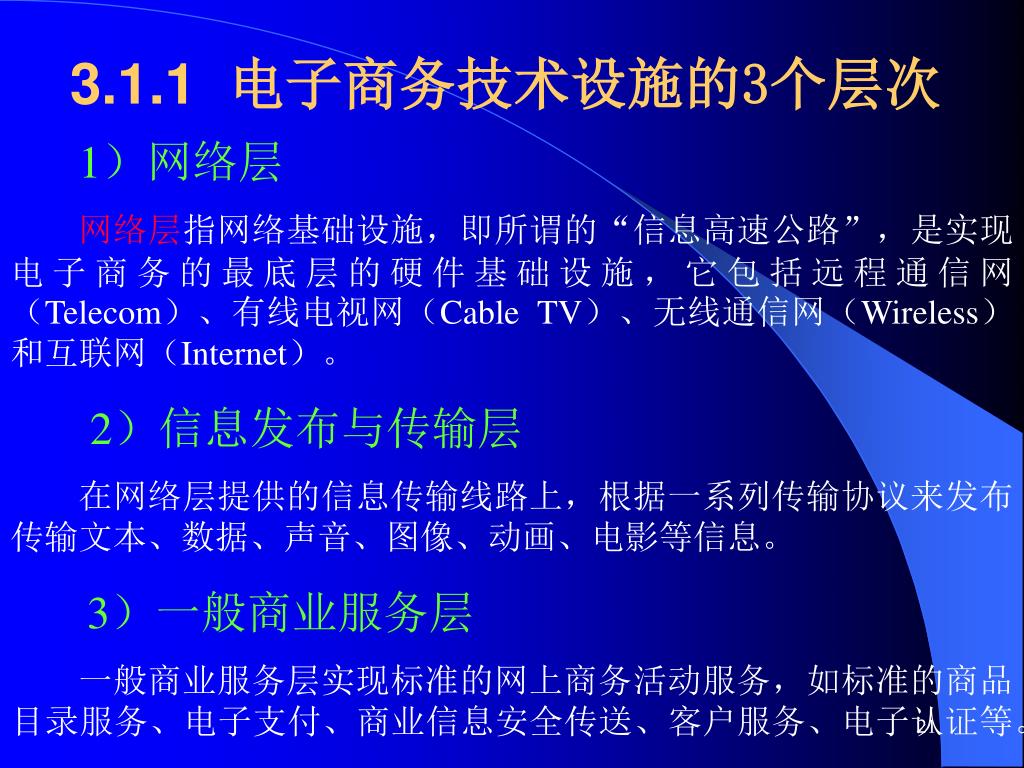 3.1.1 电子商务技术设施的3个层次

1）网络层

网络层指网络基础设施，即所谓的“信息高速公路”，是实现电子商务的最底层的硬件基础设施，它包括远程通信网（Telecom）、有线电视网（Cable TV）、无线通信网（Wireless）和互联网（Internet）。

2）信息发布与传输层

在网络层提供的信息传输线路上，根据一系列传输协议来发布传输文本、数据、声音、图像、动画、电影等信息。

3）一般商业服务层

一般商业服务层实现标准的网上商务活动服务，如标准的商品目录服务、电子支付、商业信息安全传送、客户服务、电子认证等。